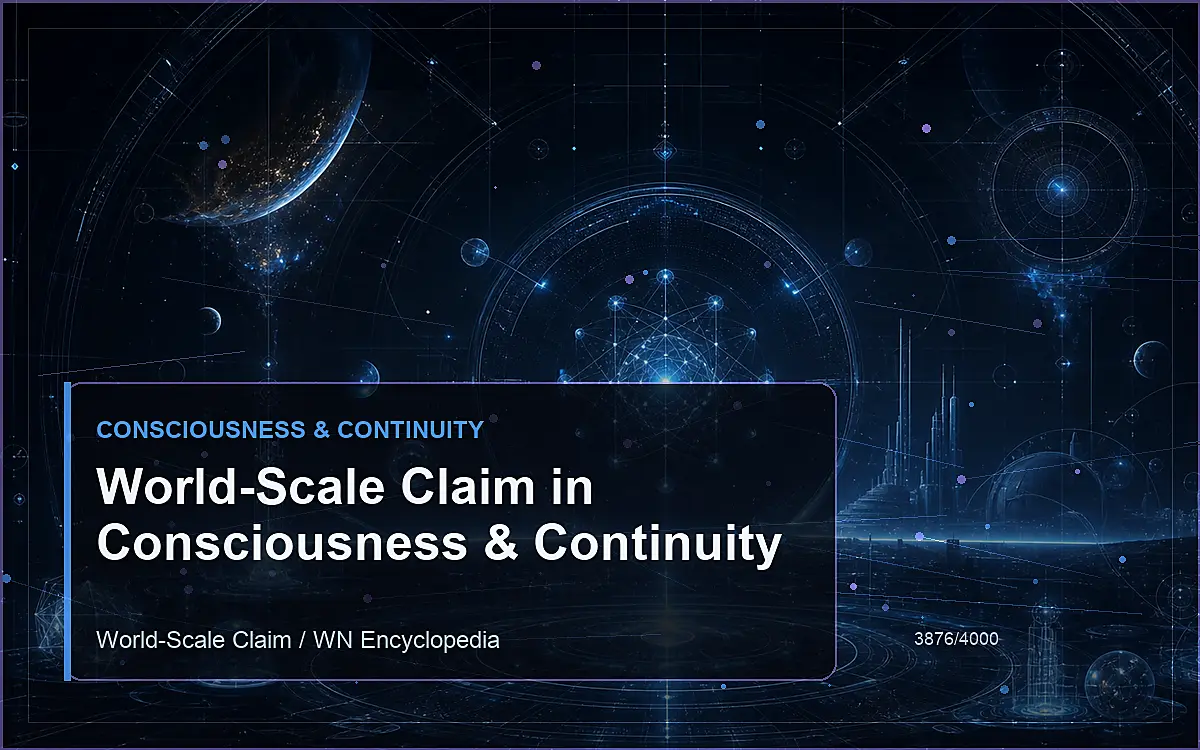 CONSCIOUSNESS & CONTINUITY

World-Scale Claim in Consciousness & Continuity

World-Scale Claim / WN Encyclopedia

3876/4000